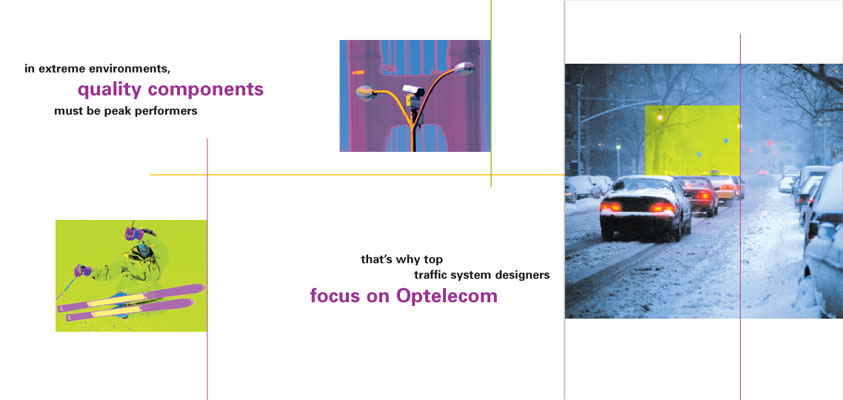 in extreme environments,
quality components
must be peak performers

that's why top
traffic system designers
focus on Optelecom